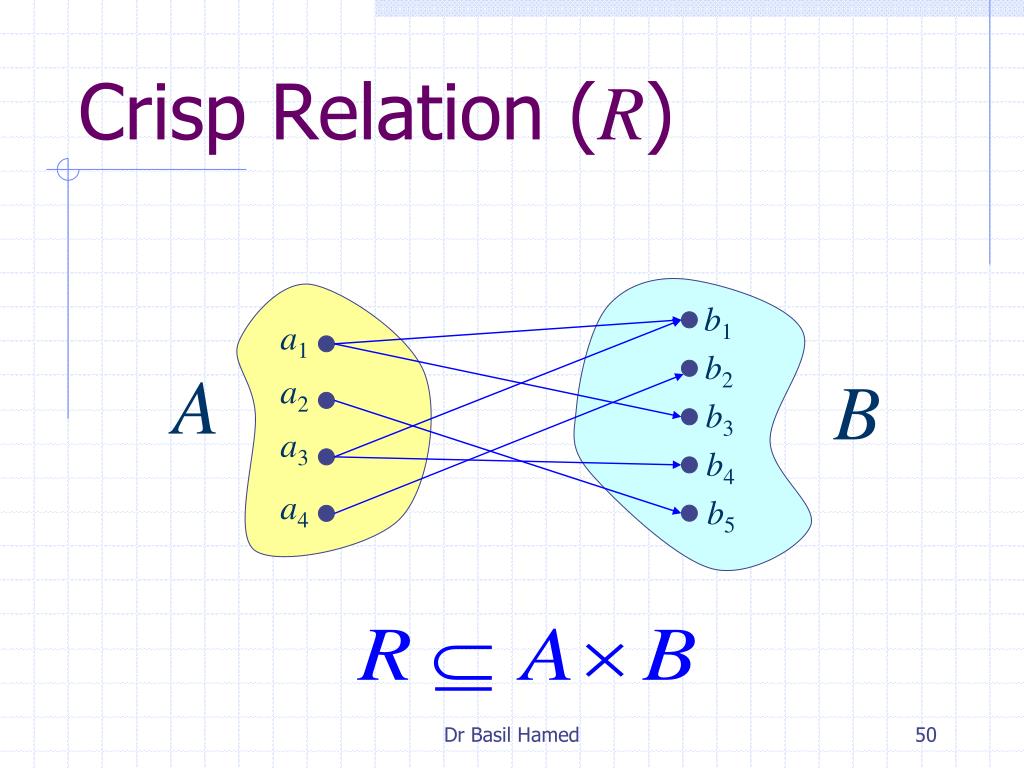 Crisp Relation ($R$)

$A$

$a_1$

$a_2$

$a_3$

$a_4$

$b_1$

$b_2$

$b_3$

$b_4$

$b_5$

$B$

$R \subseteq A \times B$

Dr Basil Hamed

50